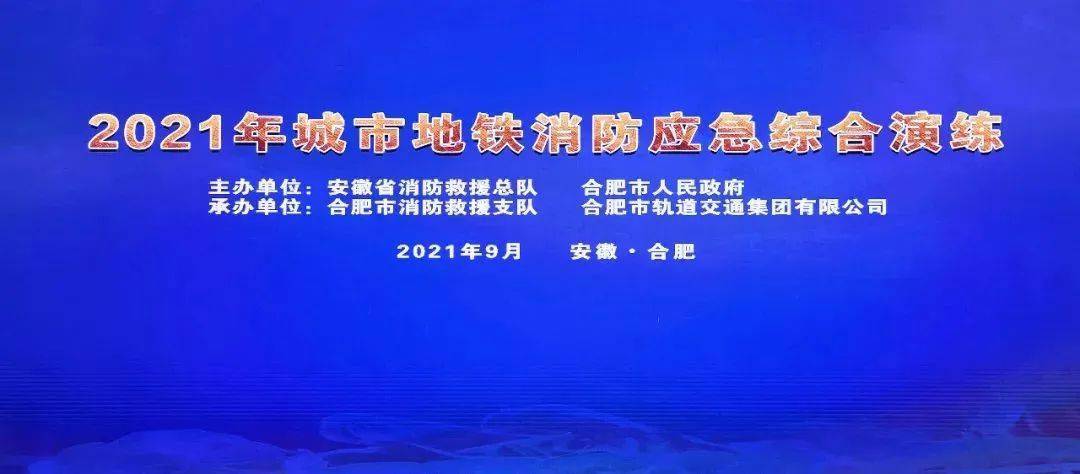 2021年城市地铁消防应急综合演练

主办单位：安徽省消防救援总队　　合肥市人民政府
承办单位：合肥市消防救援支队　　合肥市轨道交通集团有限公司

2021年9月　　安徽·合肥